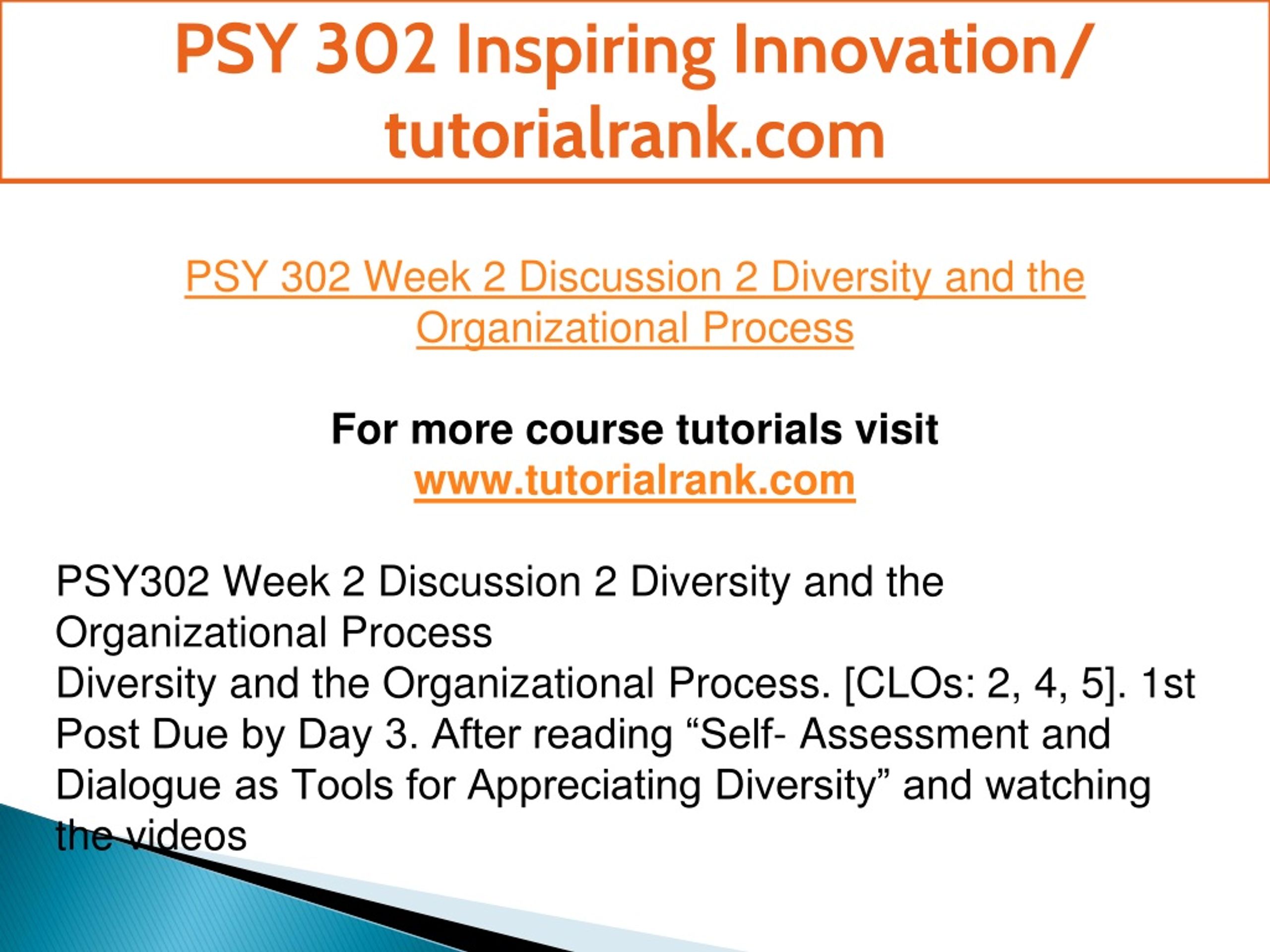 PSY 302 Inspiring Innovation/ tutorialrank.com

PSY 302 Week 2 Discussion 2 Diversity and the Organizational Process

For more course tutorials visit
www.tutorialrank.com

PSY302 Week 2 Discussion 2 Diversity and the Organizational Process
Diversity and the Organizational Process. [CLOs: 2, 4, 5]. 1st Post Due by Day 3. After reading “Self- Assessment and Dialogue as Tools for Appreciating Diversity” and watching the videos